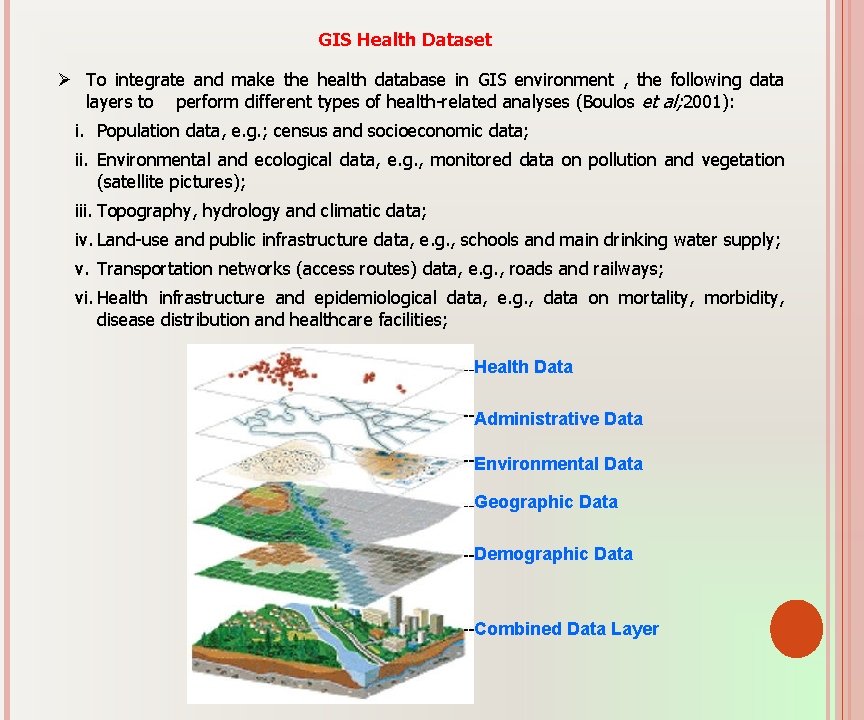 GIS Health Dataset

➢ To integrate and make the health database in GIS environment , the following data layers to perform different types of health-related analyses (Boulos et al;2001):

i. Population data, e.g.; census and socioeconomic data;

ii. Environmental and ecological data, e.g., monitored data on pollution and vegetation (satellite pictures);

iii. Topography, hydrology and climatic data;

iv. Land-use and public infrastructure data, e.g., schools and main drinking water supply;

v. Transportation networks (access routes) data, e.g., roads and railways;

vi. Health infrastructure and epidemiological data, e.g., data on mortality, morbidity, disease distribution and healthcare facilities;

--Health Data
--Administrative Data
--Environmental Data
--Geographic Data
--Demographic Data
--Combined Data Layer